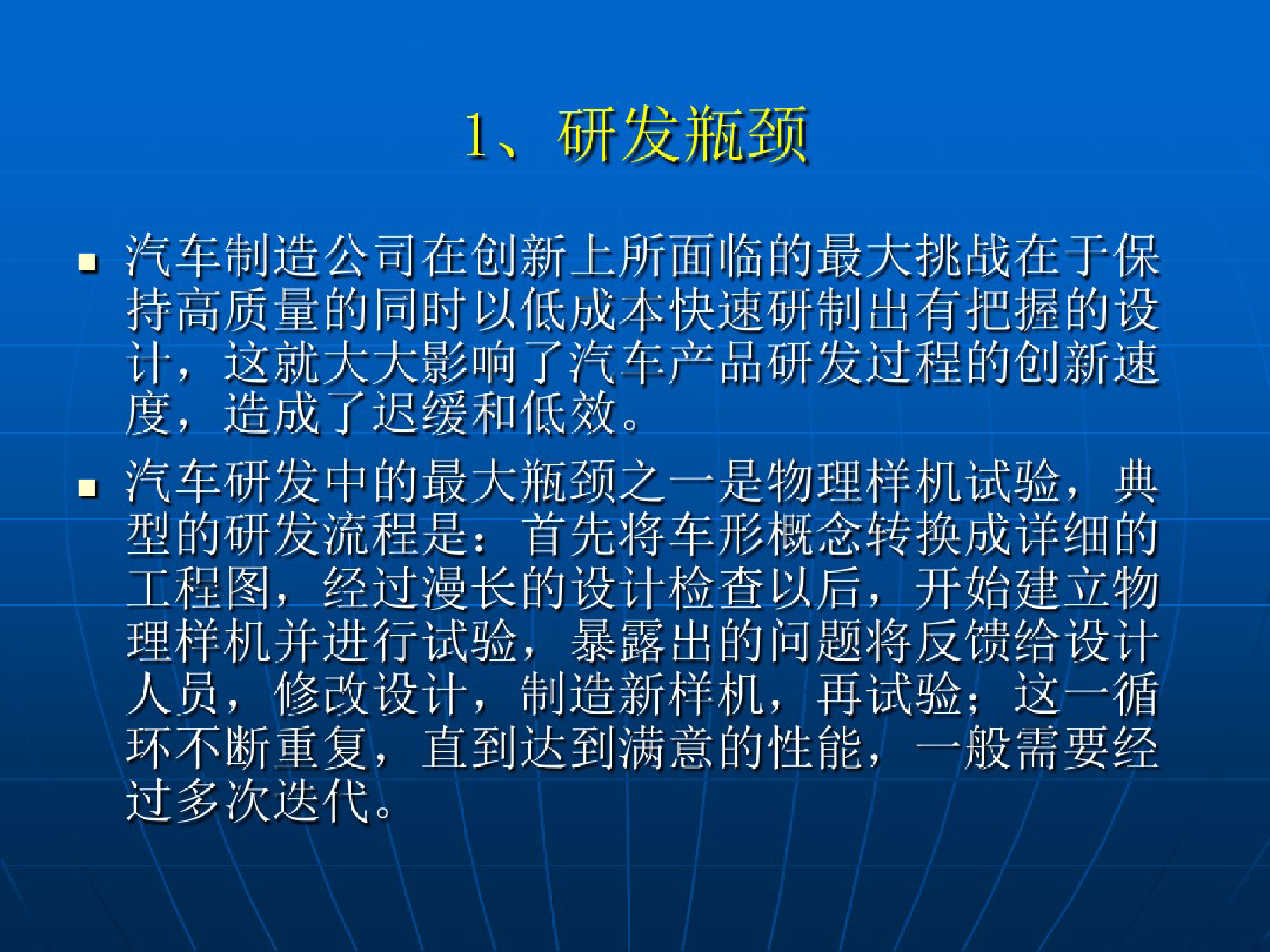 1、研发瓶颈

汽车制造公司在创新上所面临的最大挑战在于保持高质量的同时以低成本快速研制出有把握的设计，这就大大影响了汽车产品研发过程的创新速度，造成了迟缓和低效。

汽车研发中的最大瓶颈之一是物理样机试验，典型的研发流程是：首先将车形概念转换成详细的工程图，经过漫长的设计检查以后，开始建立物理样机并进行试验，暴露出的问题将反馈给设计人员，修改设计，制造新样机，再试验；这一循环不断重复，直到达到满意的性能，一般需要经过多次迭代。